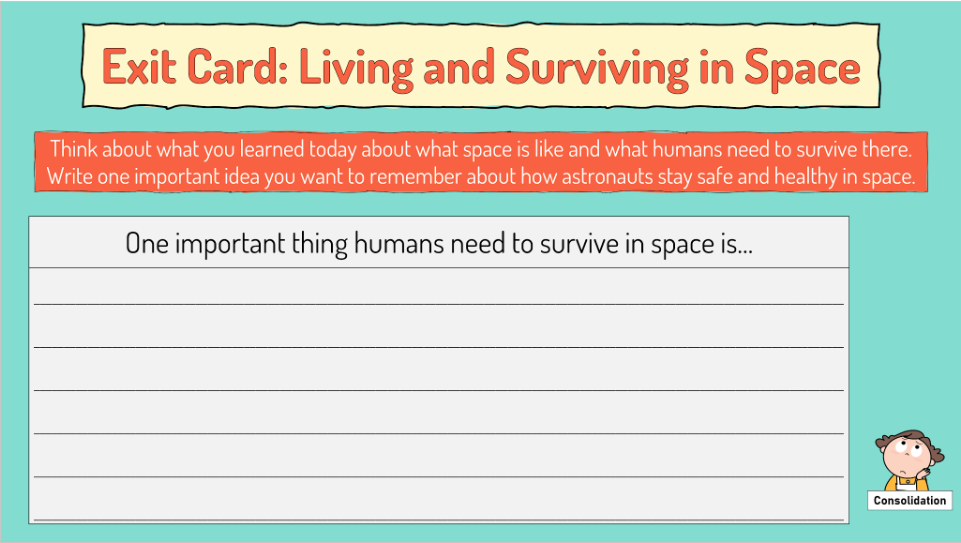 Exit Card: Living and Surviving in Space

Think about what you learned today about what space is like and what humans need to survive there. Write one important idea you want to remember about how astronauts stay safe and healthy in space.

One important thing humans need to survive in space is...

Consolidation